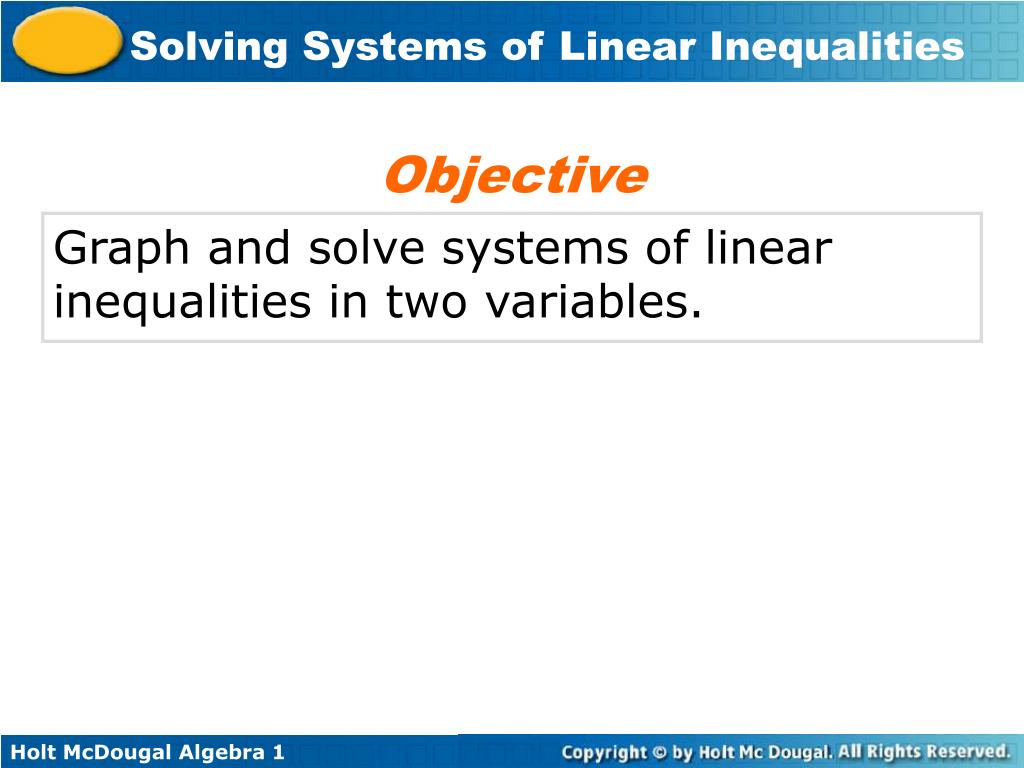 Solving Systems of Linear Inequalities

Objective

Graph and solve systems of linear inequalities in two variables.

Holt McDougal Algebra 1

Copyright © by Holt Mc Dougal. All Rights Reserved.